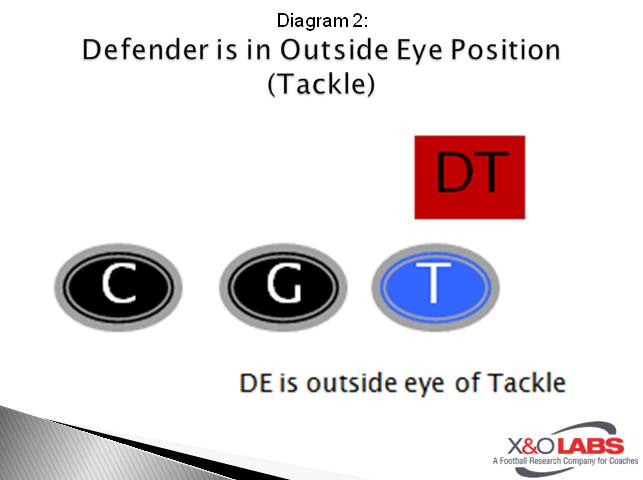 Diagram 2:
Defender is in Outside Eye Position (Tackle)

DT

C G T

DE is outside eye of Tackle

X&O LABS
A Football Research Company for Coaches